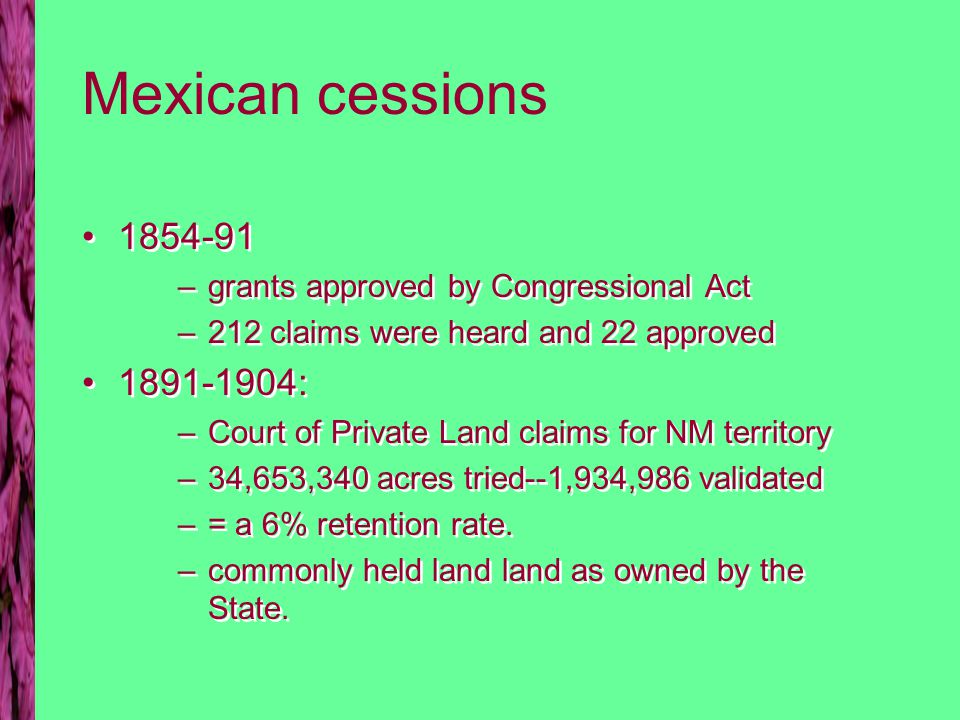 Mexican cessions

• 1854-91
 – grants approved by Congressional Act
 – 212 claims were heard and 22 approved
• 1891-1904:
 – Court of Private Land claims for NM territory
 – 34,653,340 acres tried--1,934,986 validated
 – = a 6% retention rate.
 – commonly held land land as owned by the State.